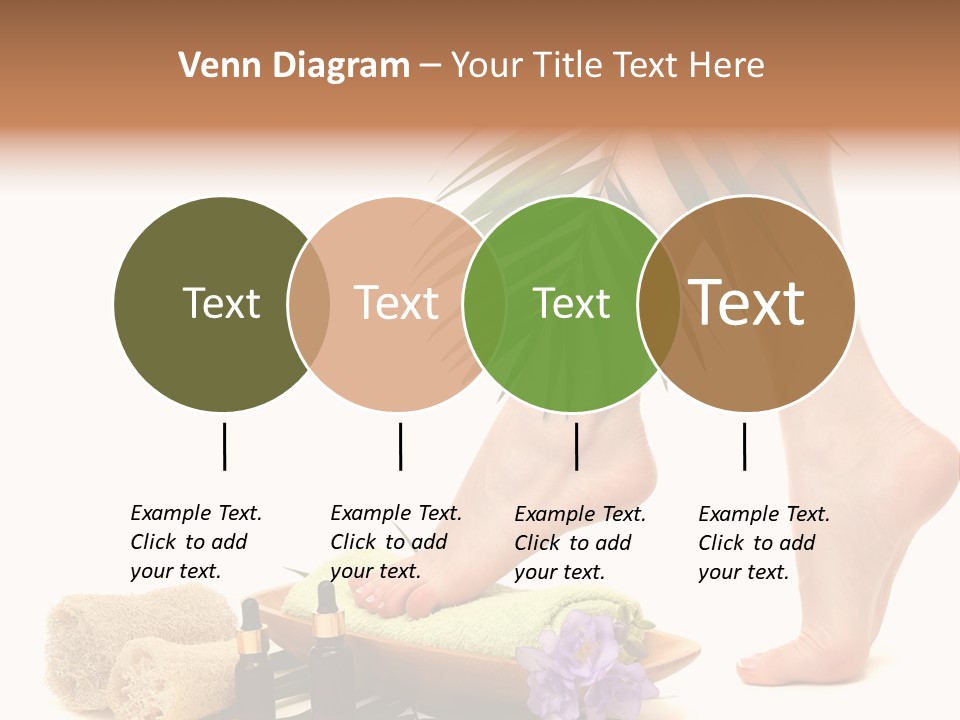 Venn Diagram – Your Title Text Here

Text

Text

Text

Text

Example Text. Click to add your text.

Example Text. Click to add your text.

Example Text. Click to add your text.

Example Text. Click to add your text.